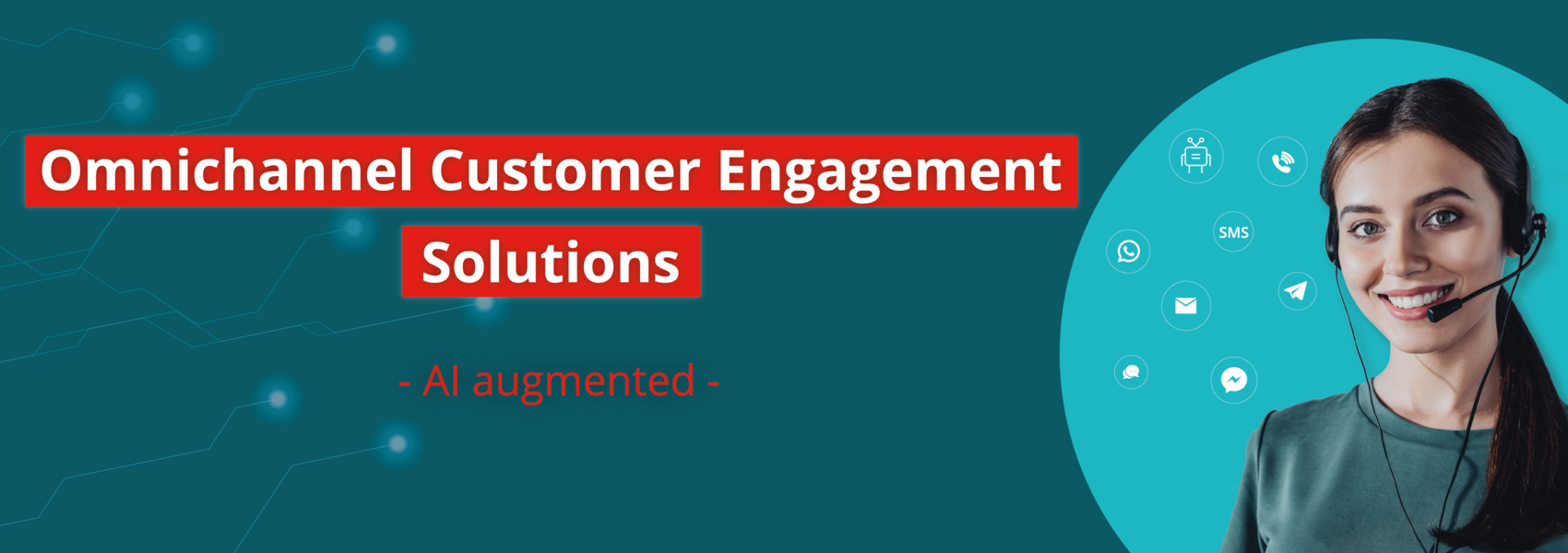 Omnichannel Customer Engagement
Solutions

- AI augmented -

SMS